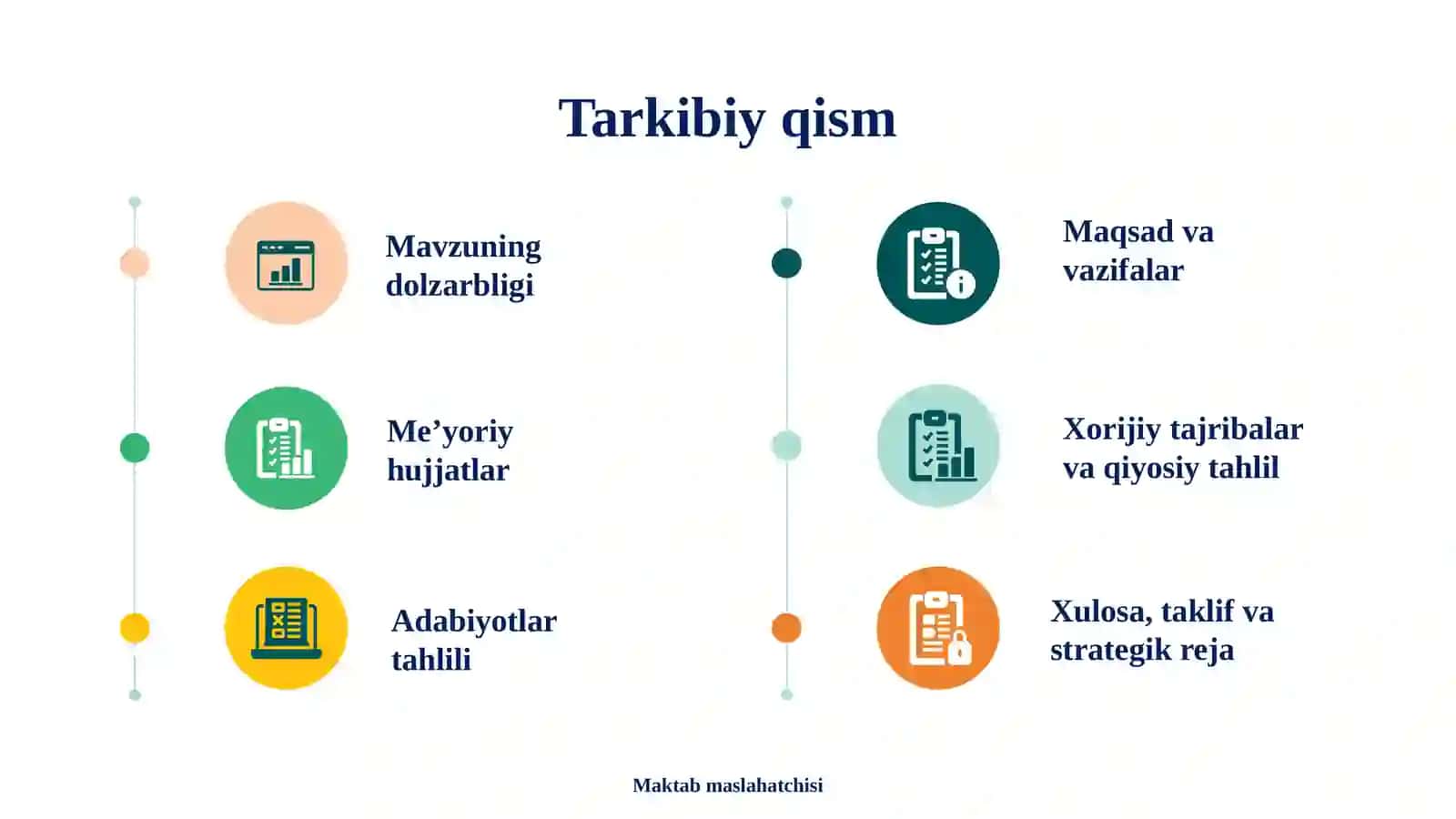 Tarkibiy qism

Mavzuning dolzarbligi

Me’yoriy hujjatlar

Adabiyotlar tahlili

Maqsad va vazifalar

Xorijiy tajribalar va qiyosiy tahlil

Xulosa, taklif va strategik reja

Maktab maslahatchisi